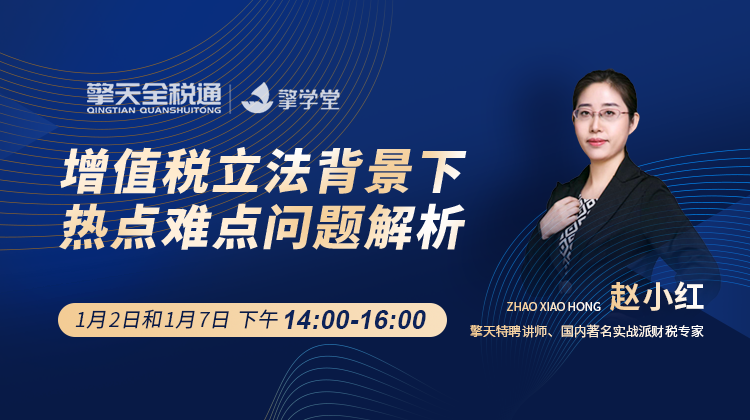 擎天全税通
QINGTIAN QUANSHUITONG
擎学堂

增值税立法背景下
热点难点问题解析

1月2日和1月7日 下午 14:00-16:00

ZHAO XIAO HONG 赵小红
擎天特聘讲师、国内著名实战派财税专家